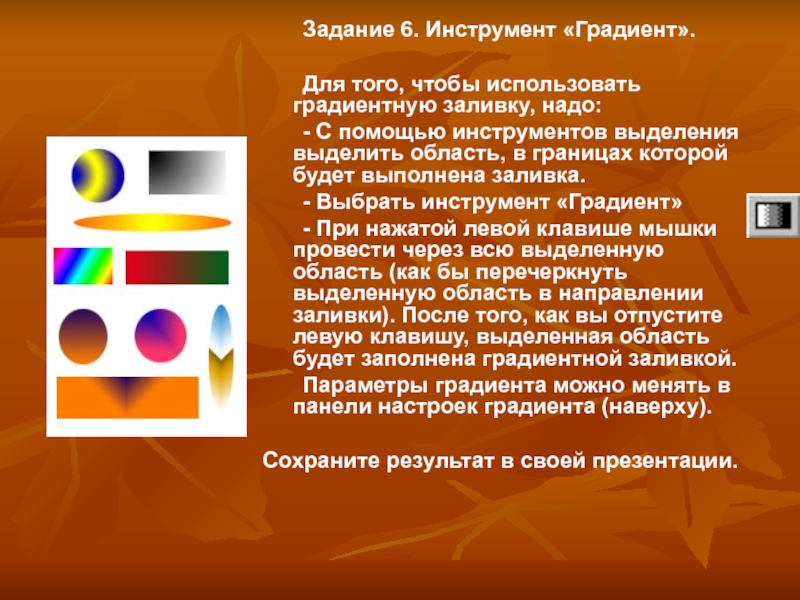 Задание 6. Инструмент «Градиент».

Для того, чтобы использовать градиентную заливку, надо:

- С помощью инструментов выделения выделить область, в границах которой будет выполнена заливка.

- Выбрать инструмент «Градиент»

- При нажатой левой клавише мышки провести через всю выделенную область (как бы перечеркнуть выделенную область в направлении заливки). После того, как вы отпустите левую клавишу, выделенная область будет заполнена градиентной заливкой.

Параметры градиента можно менять в панели настроек градиента (наверху).

Сохраните результат в своей презентации.